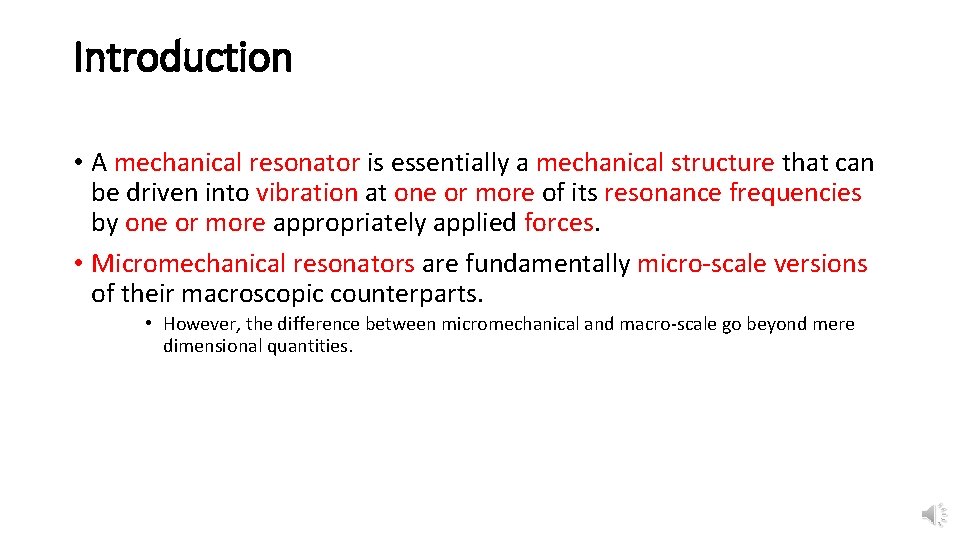 Introduction

• A mechanical resonator is essentially a mechanical structure that can be driven into vibration at one or more of its resonance frequencies by one or more appropriately applied forces.

• Micromechanical resonators are fundamentally micro-scale versions of their macroscopic counterparts.

• However, the difference between micromechanical and macro-scale go beyond mere dimensional quantities.